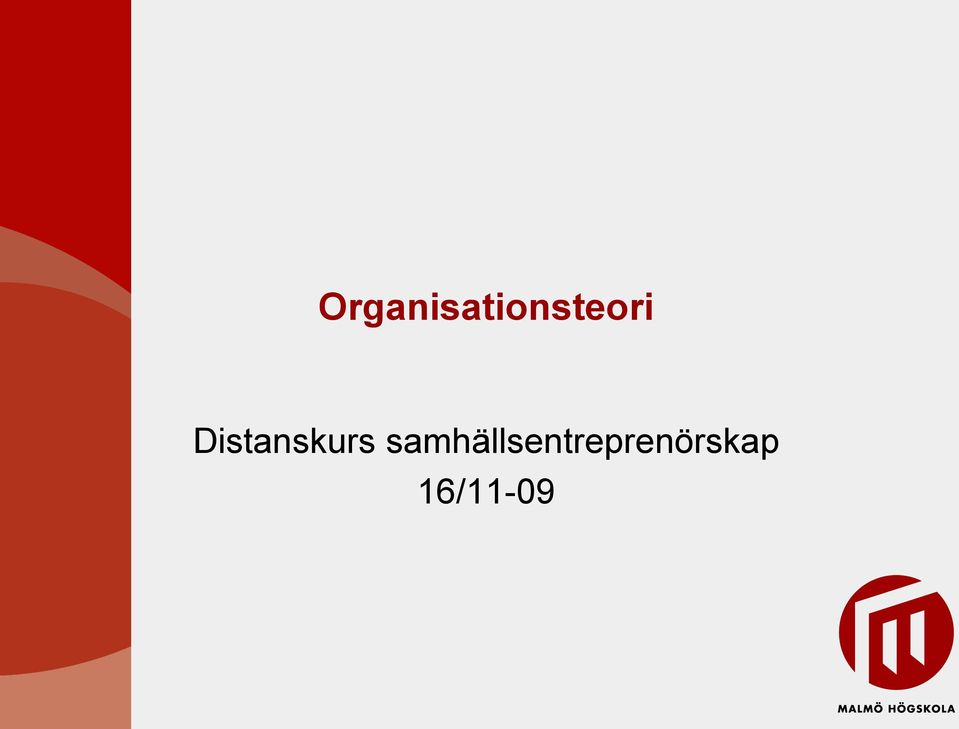 Organisationsteori

Distanskurs samhällsentreprenörskap
16/11-09

MALMÖ HÖGSKOLA